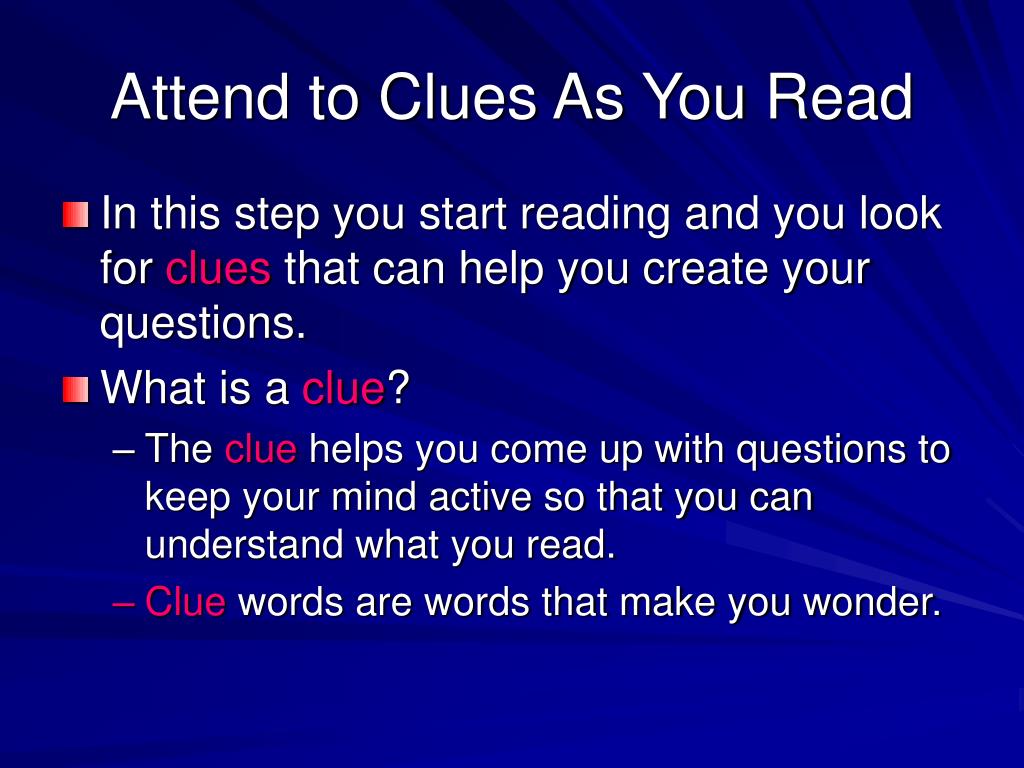 Attend to Clues As You Read

In this step you start reading and you look for clues that can help you create your questions.

What is a clue?

– The clue helps you come up with questions to keep your mind active so that you can understand what you read.

– Clue words are words that make you wonder.